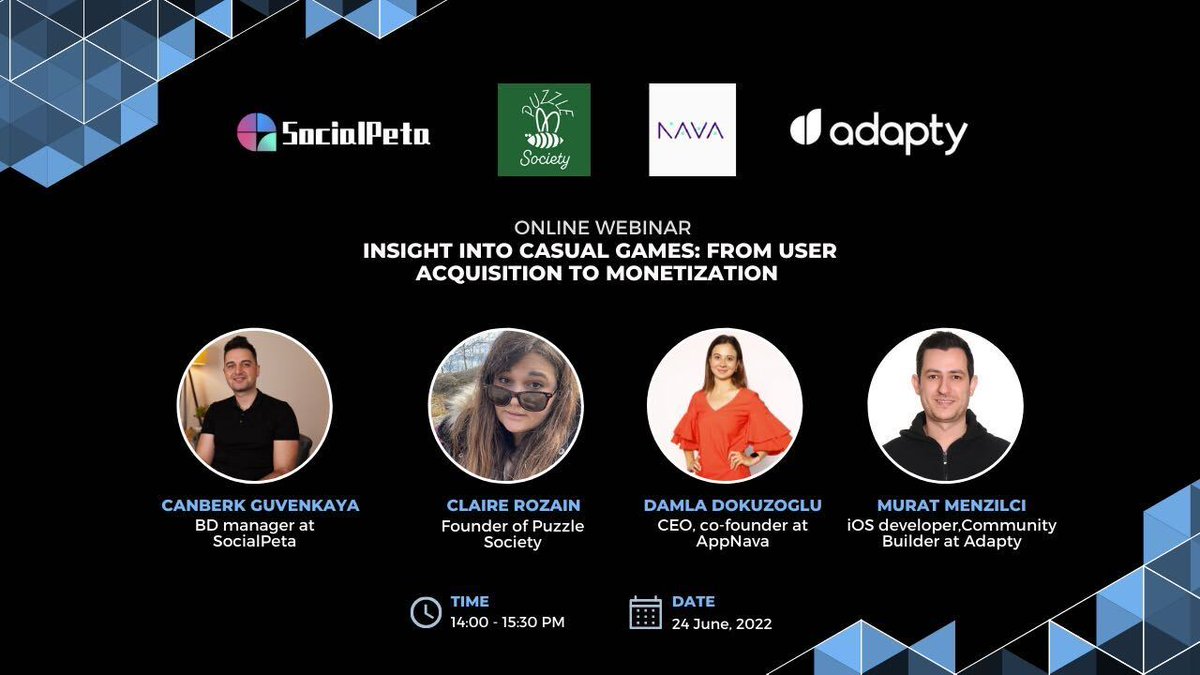 SocialPeta

PUZZLE Society

NAVA

adapty

ONLINE WEBINAR
INSIGHT INTO CASUAL GAMES: FROM USER ACQUISITION TO MONETIZATION

CANBERK GUVENKAYA
BD manager at SocialPeta

CLAIRE ROZAIN
Founder of Puzzle Society

DAMLA DOKUZOGLU
CEO, co-founder at AppNava

MURAT MENZILCI
iOS developer,Community Builder at Adapty

TIME
14:00 - 15:30 PM

DATE
24 June, 2022